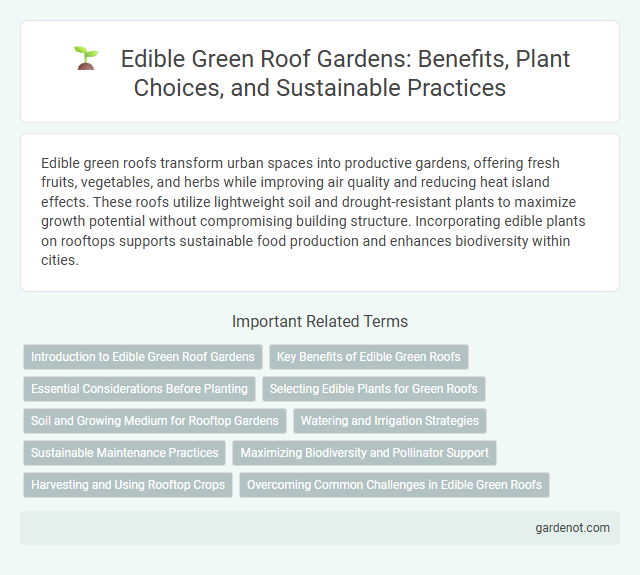 Edible Green Roof Gardens: Benefits, Plant Choices, and Sustainable Practices

Edible green roofs transform urban spaces into productive gardens, offering fresh fruits, vegetables, and herbs while improving air quality and reducing heat island effects. These roofs utilize lightweight soil and drought-resistant plants to maximize growth potential without compromising building structure. Incorporating edible plants on rooftops supports sustainable food production and enhances biodiversity within cities.

Important Related Terms

Introduction to Edible Green Roof Gardens

Key Benefits of Edible Green Roofs

Essential Considerations Before Planting

Selecting Edible Plants for Green Roofs

Soil and Growing Medium for Rooftop Gardens

Watering and Irrigation Strategies

Sustainable Maintenance Practices

Maximizing Biodiversity and Pollinator Support

Harvesting and Using Rooftop Crops

Overcoming Common Challenges in Edible Green Roofs

gardenot.com